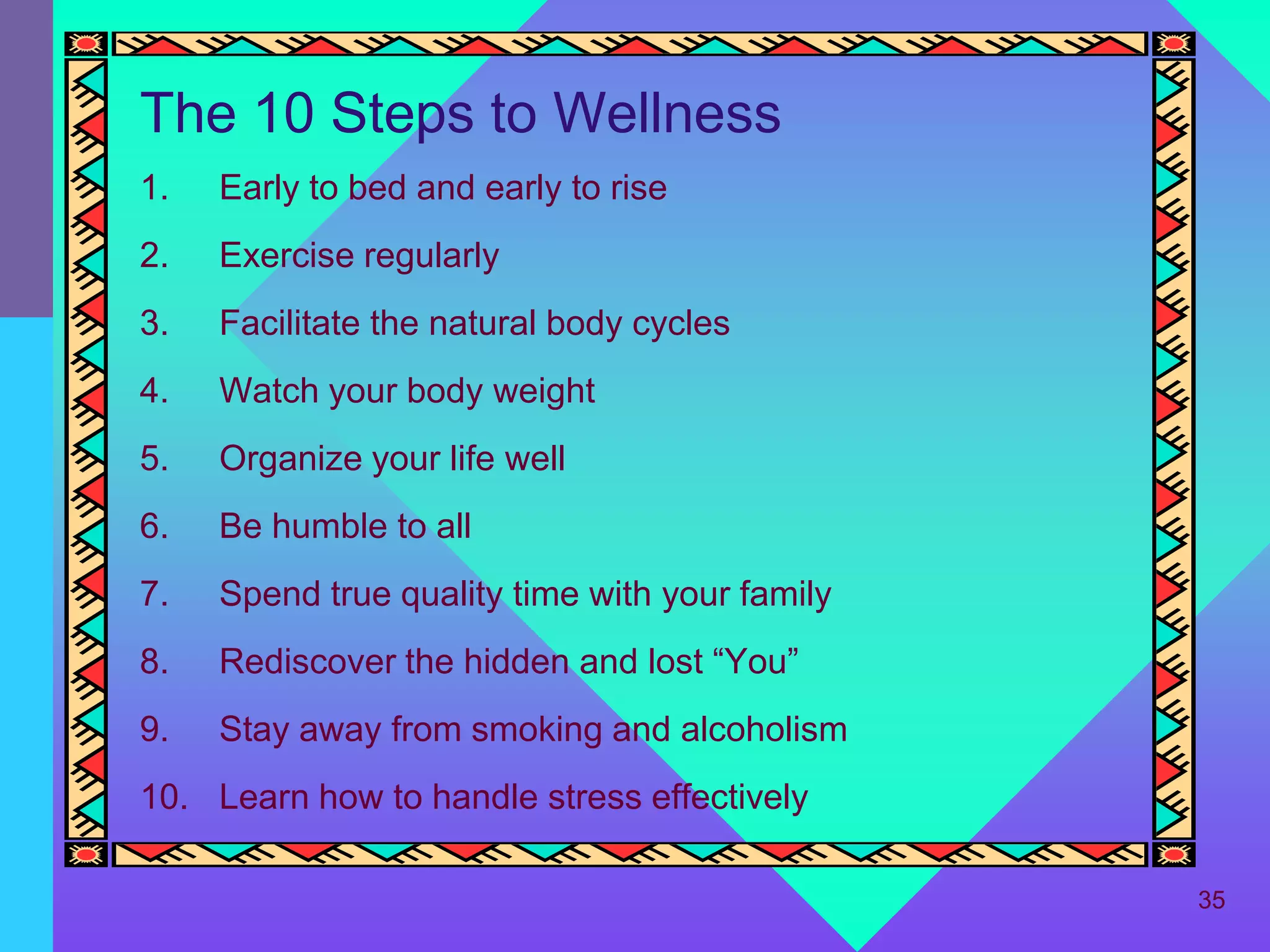 The 10 Steps to Wellness

1. Early to bed and early to rise
2. Exercise regularly
3. Facilitate the natural body cycles
4. Watch your body weight
5. Organize your life well
6. Be humble to all
7. Spend true quality time with your family
8. Rediscover the hidden and lost “You”
9. Stay away from smoking and alcoholism
10. Learn how to handle stress effectively

35